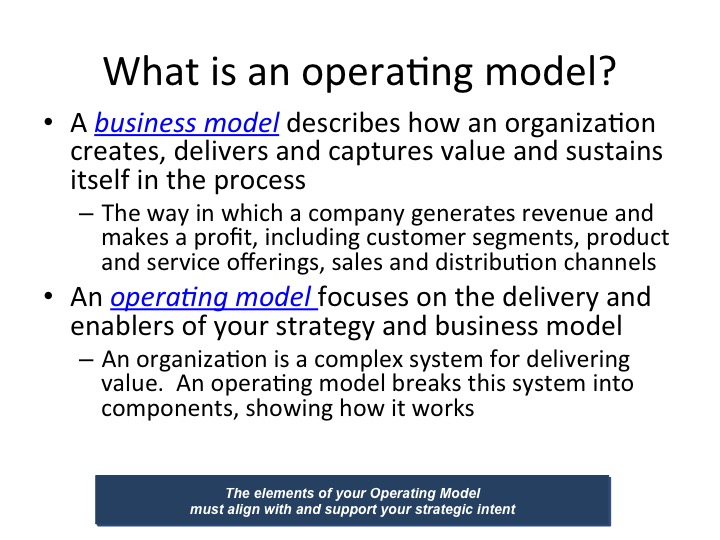 What is an operating model?

• A business model describes how an organization creates, delivers and captures value and sustains itself in the process

– The way in which a company generates revenue and makes a profit, including customer segments, product and service offerings, sales and distribution channels

• An operating model focuses on the delivery and enablers of your strategy and business model

– An organization is a complex system for delivering value. An operating model breaks this system into components, showing how it works

The elements of your Operating Model must align with and support your strategic intent